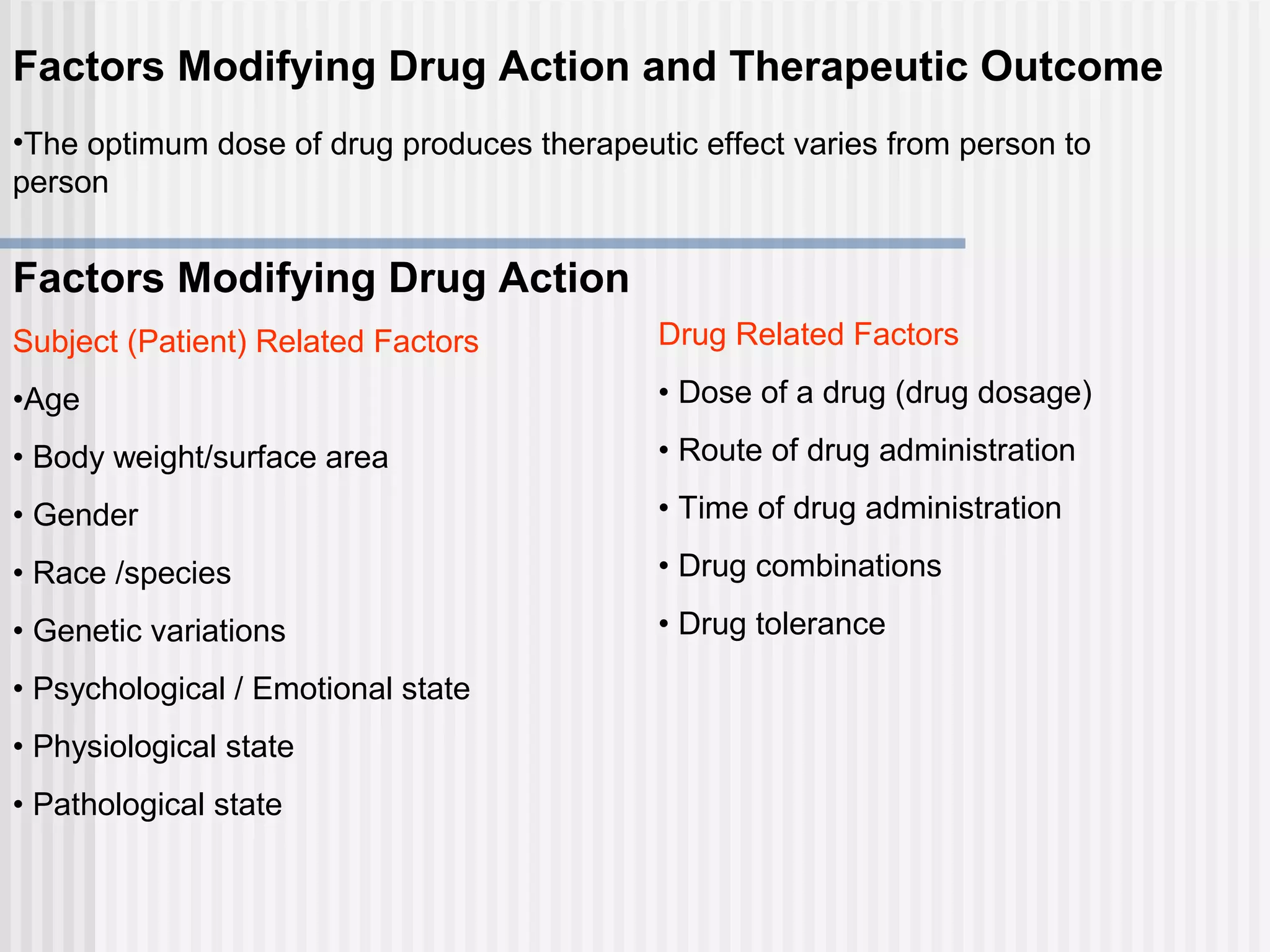 Factors Modifying Drug Action and Therapeutic Outcome

•The optimum dose of drug produces therapeutic effect varies from person to person

Factors Modifying Drug Action

Subject (Patient) Related Factors

•Age

• Body weight/surface area

• Gender

• Race /species

• Genetic variations

• Psychological / Emotional state

• Physiological state

• Pathological state

Drug Related Factors

• Dose of a drug (drug dosage)

• Route of drug administration

• Time of drug administration

• Drug combinations

• Drug tolerance